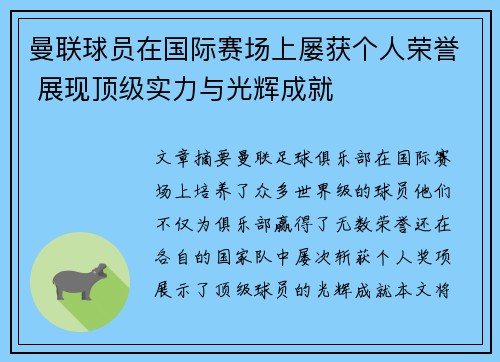 曼联球员在国际赛场上屡获个人荣誉 展现顶级实力与光辉成就

文章摘要曼联足球俱乐部在国际赛场上培养了众多世界级的球员他们不仅为俱乐部赢得了无数荣誉还在各自的国家队中屡次斩获个人奖项展示了顶级球员的光辉成就本文将